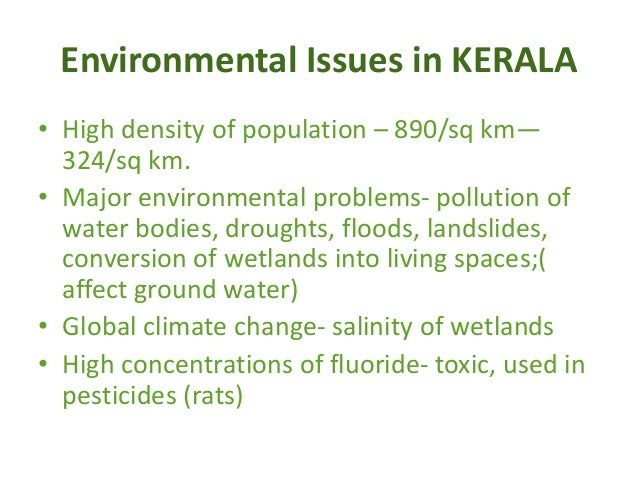 Environmental Issues in KERALA

• High density of population – 890/sq km— 324/sq km.
• Major environmental problems- pollution of water bodies, droughts, floods, landslides, conversion of wetlands into living spaces;( affect ground water)
• Global climate change- salinity of wetlands
• High concentrations of fluoride- toxic, used in pesticides (rats)